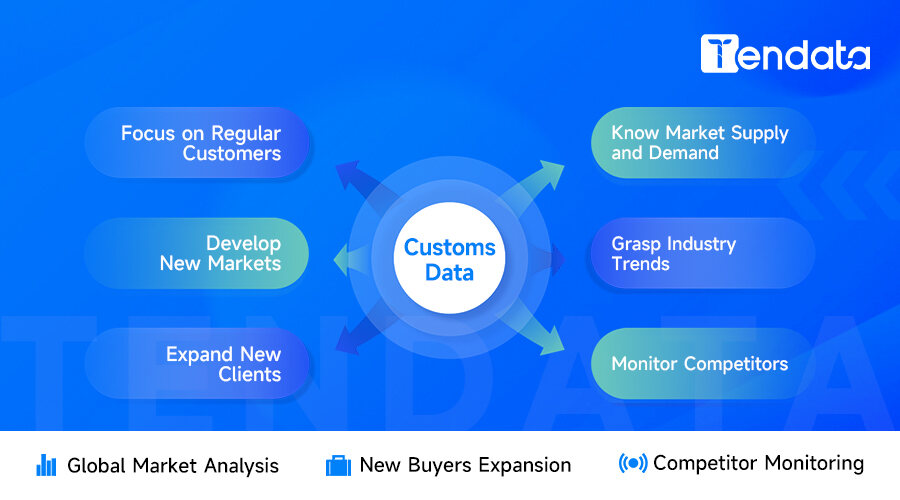 Tendata

Focus on Regular Customers

Develop New Markets

Expand New Clients

Customs Data

Know Market Supply and Demand

Grasp Industry Trends

Monitor Competitors

TENDATA

Global Market Analysis

New Buyers Expansion

Competitor Monitoring